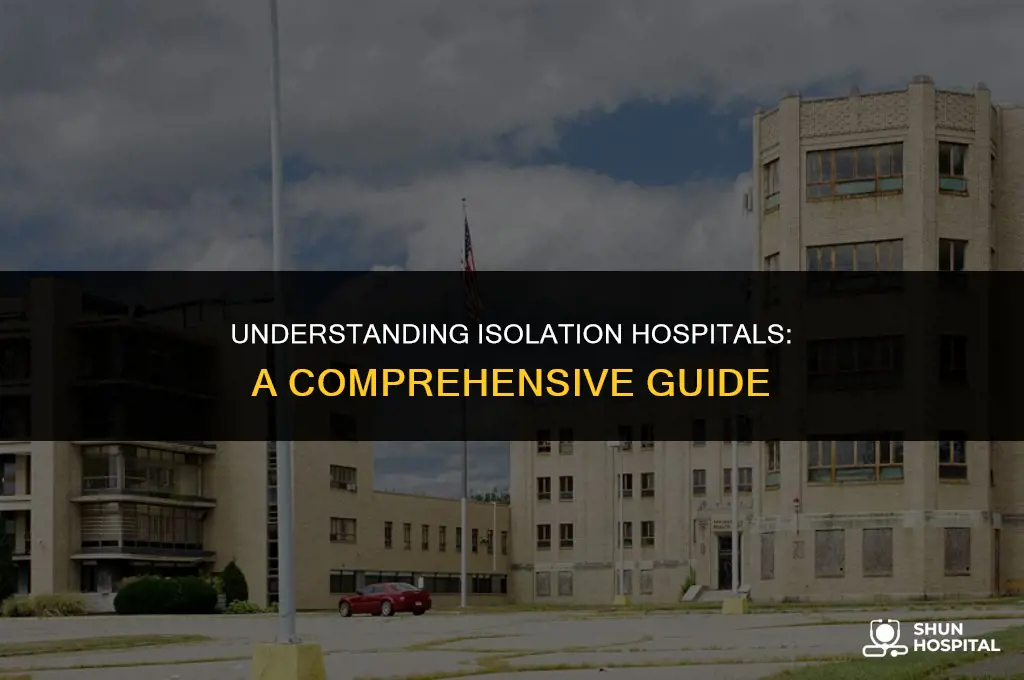 UNDERSTANDING ISOLATION HOSPITALS:

A COMPREHENSIVE GUIDE

SHUN HOSPITAL